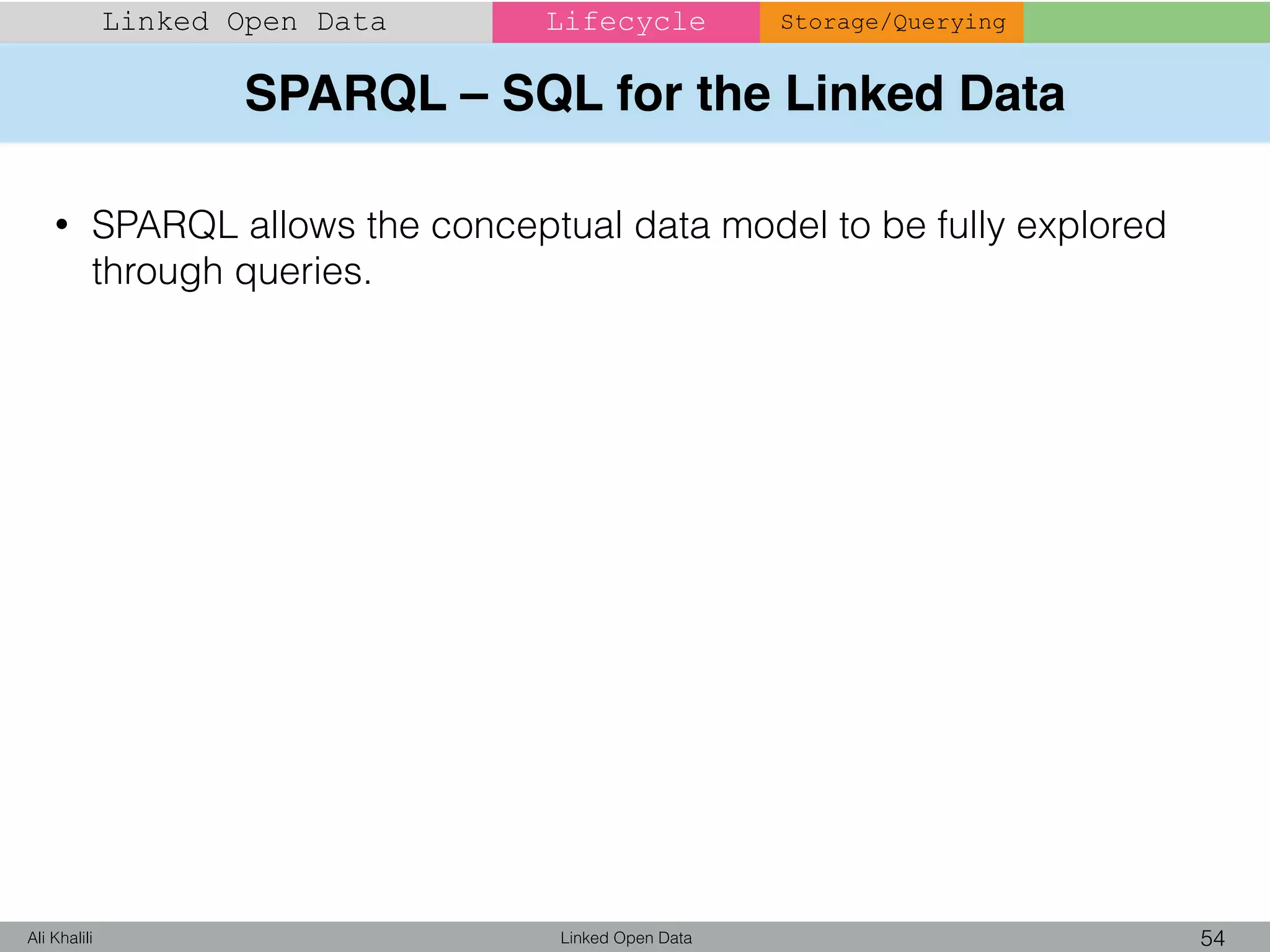 Linked Open Data Lifecycle Storage/Querying

SPARQL – SQL for the Linked Data

• SPARQL allows the conceptual data model to be fully explored through queries.

Ali Khalili Linked Open Data 54